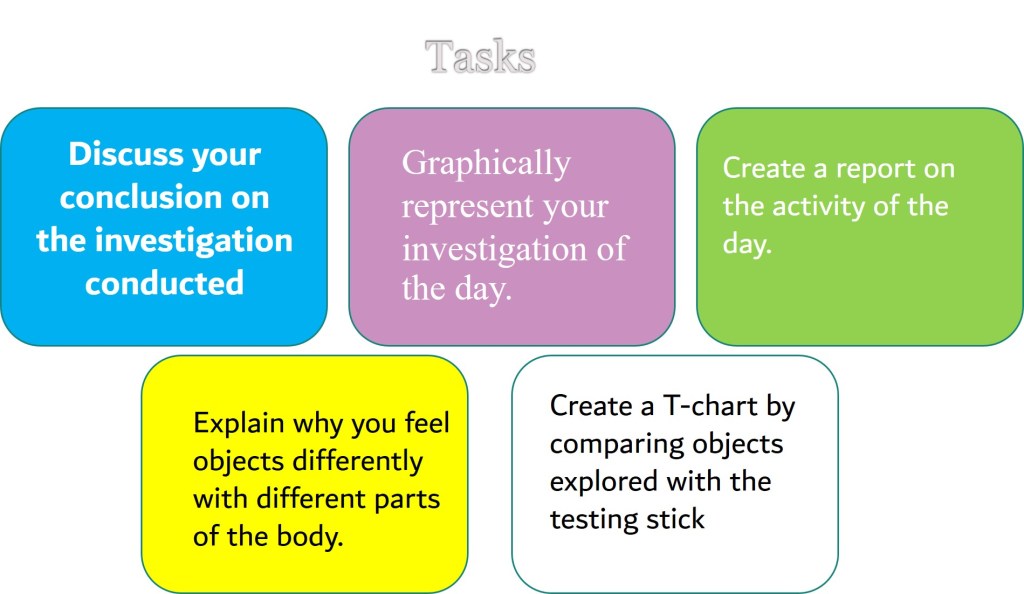 Tasks

Discuss your conclusion on the investigation conducted

Graphically represent your investigation of the day.

Create a report on the activity of the day.

Explain why you feel objects differently with different parts of the body.

Create a T-chart by comparing objects explored with the testing stick